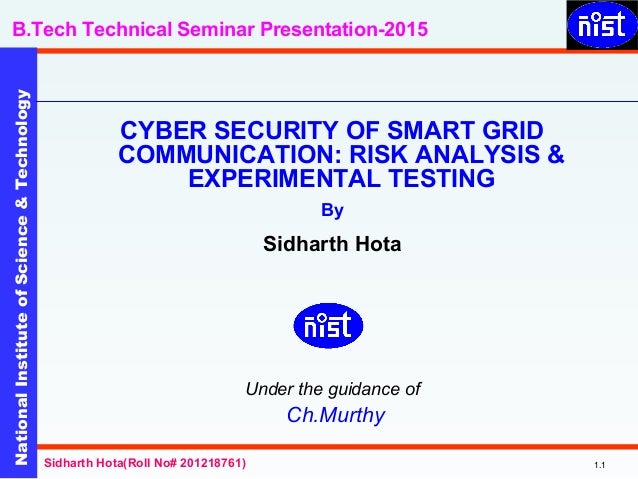 B.Tech Technical Seminar Presentation-2015

nist

National Institute of Science & Technology

CYBER SECURITY OF SMART GRID COMMUNICATION: RISK ANALYSIS & EXPERIMENTAL TESTING

By

Sidharth Hota

nist

Under the guidance of

Ch.Murthy

Sidharth Hota(Roll No# 201218761)

1.1